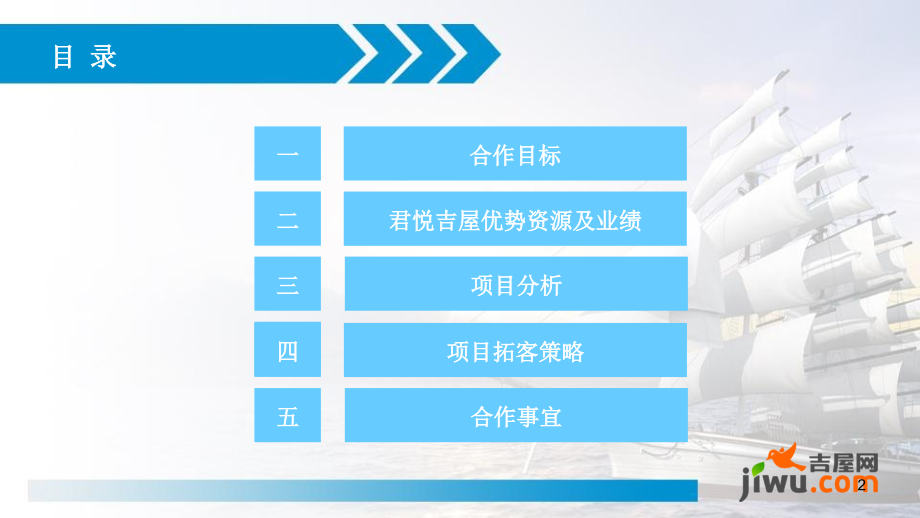 目 录

一

合作目标

二

君悦吉屋优势资源及业绩

三

项目分析

四

项目拓客策略

五

合作事宜

吉屋网
jiwu.com

2